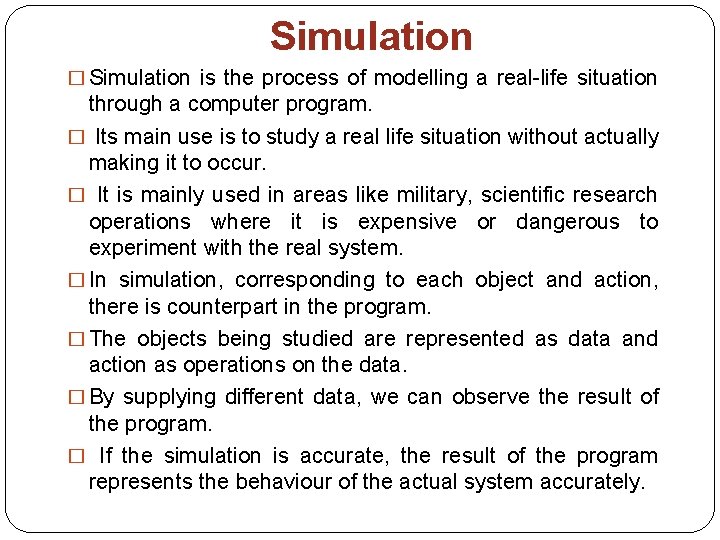 Simulation

□ Simulation is the process of modelling a real-life situation through a computer program.

□ Its main use is to study a real life situation without actually making it to occur.

□ It is mainly used in areas like military, scientific research operations where it is expensive or dangerous to experiment with the real system.

□ In simulation, corresponding to each object and action, there is counterpart in the program.

□ The objects being studied are represented as data and action as operations on the data.

□ By supplying different data, we can observe the result of the program.

□ If the simulation is accurate, the result of the program represents the behaviour of the actual system accurately.